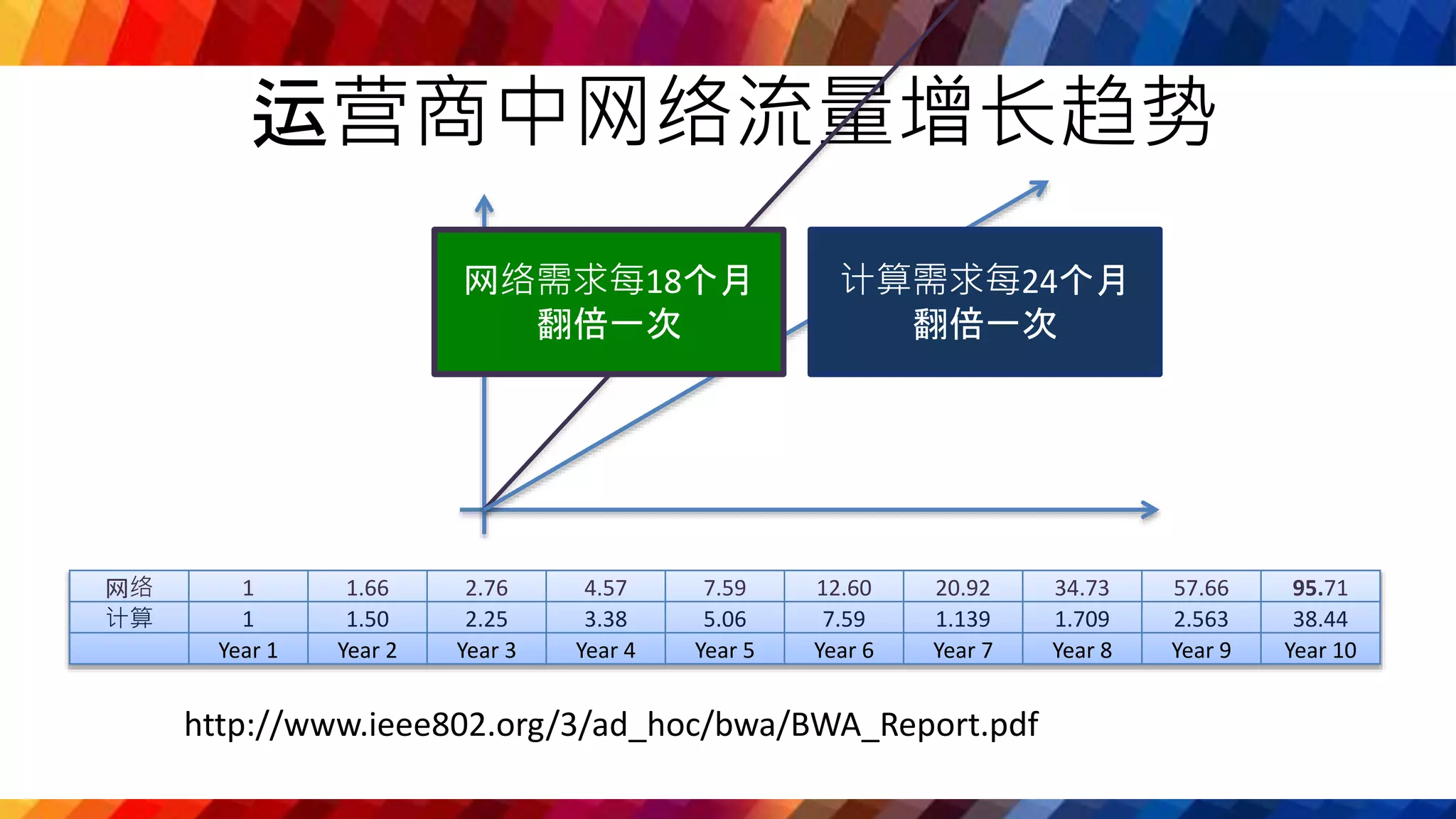 运营商中网络流量增长趋势

网络需求每18个月翻倍一次

计算需求每24个月翻倍一次

| 网络 | 1 | 1.66 | 2.76 | 4.57 | 7.59 | 12.60 | 20.92 | 34.73 | 57.66 | 95.71 |
|---|---|---|---|---|---|---|---|---|---|---|
| 计算 | 1 | 1.50 | 2.25 | 3.38 | 5.06 | 7.59 | 1.139 | 1.709 | 2.563 | 38.44 |
| | Year 1 | Year 2 | Year 3 | Year 4 | Year 5 | Year 6 | Year 7 | Year 8 | Year 9 | Year 10 |

http://www.ieee802.org/3/ad_hoc/bwa/BWA_Report.pdf